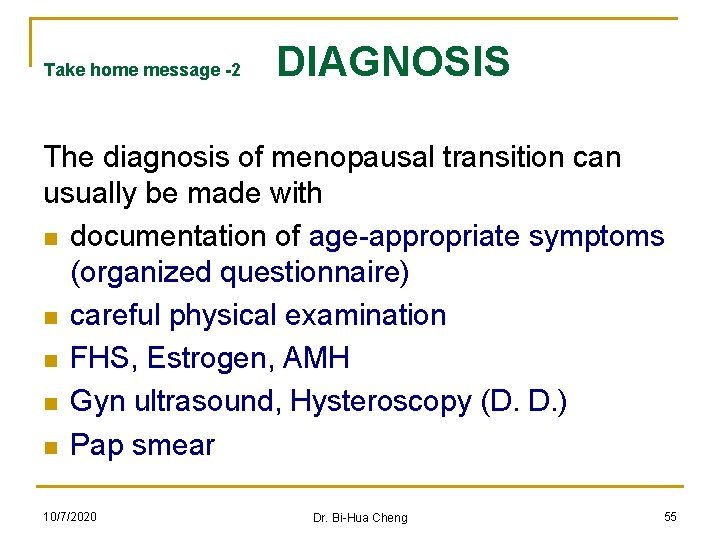 Take home message -2 DIAGNOSIS

The diagnosis of menopausal transition can usually be made with

- documentation of age-appropriate symptoms (organized questionnaire)
- careful physical examination
- FHS, Estrogen, AMH
- Gyn ultrasound, Hysteroscopy (D. D.)
- Pap smear

10/7/2020 Dr. Bi-Hua Cheng 55